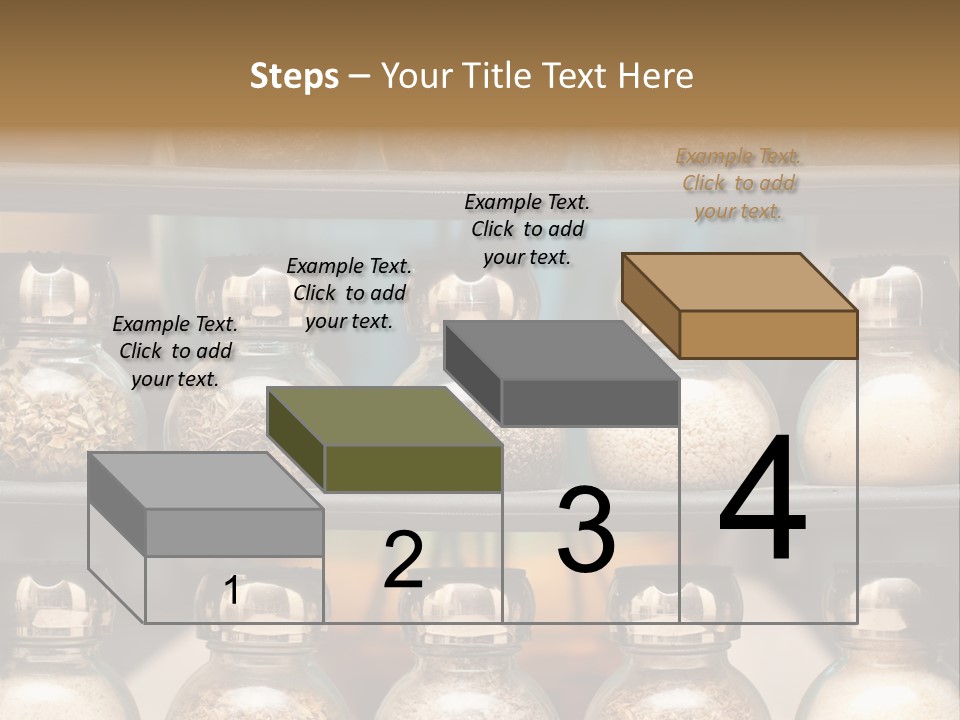 Steps – Your Title Text Here

Example Text. Click to add your text.

Example Text. Click to add your text.

Example Text. Click to add your text.

Example Text. Click to add your text.

1

2

3

4